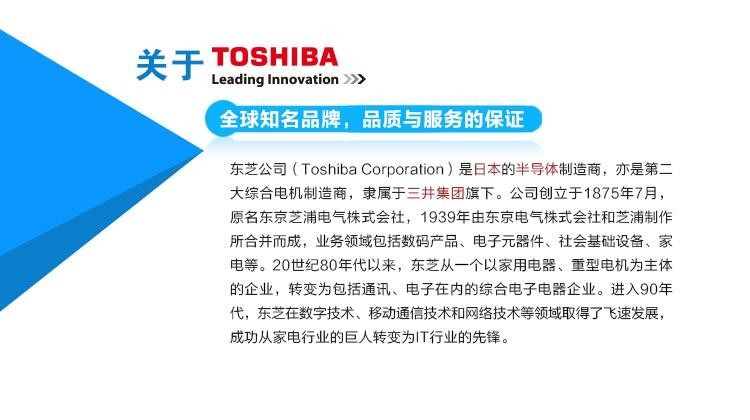 关于 TOSHIBA
Leading Innovation >>>

全球知名品牌，品质与服务的保证

东芝公司（Toshiba Corporation）是日本的半导体制造商，亦是第二大综合电机制造商，隶属于三井集团旗下。公司创立于1875年7月，原名东京芝浦电气株式会社，1939年由东京电气株式会社和芝浦制作所合并而成，业务领域包括数码产品、电子元器件、社会基础设备、家电等。20世纪80年代以来，东芝从一个以家用电器、重型电机为主体的企业，转变为包括通讯、电子在内的综合电子电器企业。进入90年代，东芝在数字技术、移动通信技术和网络技术等领域取得了飞速发展，成功从家电行业的巨人转变为IT行业的先锋。